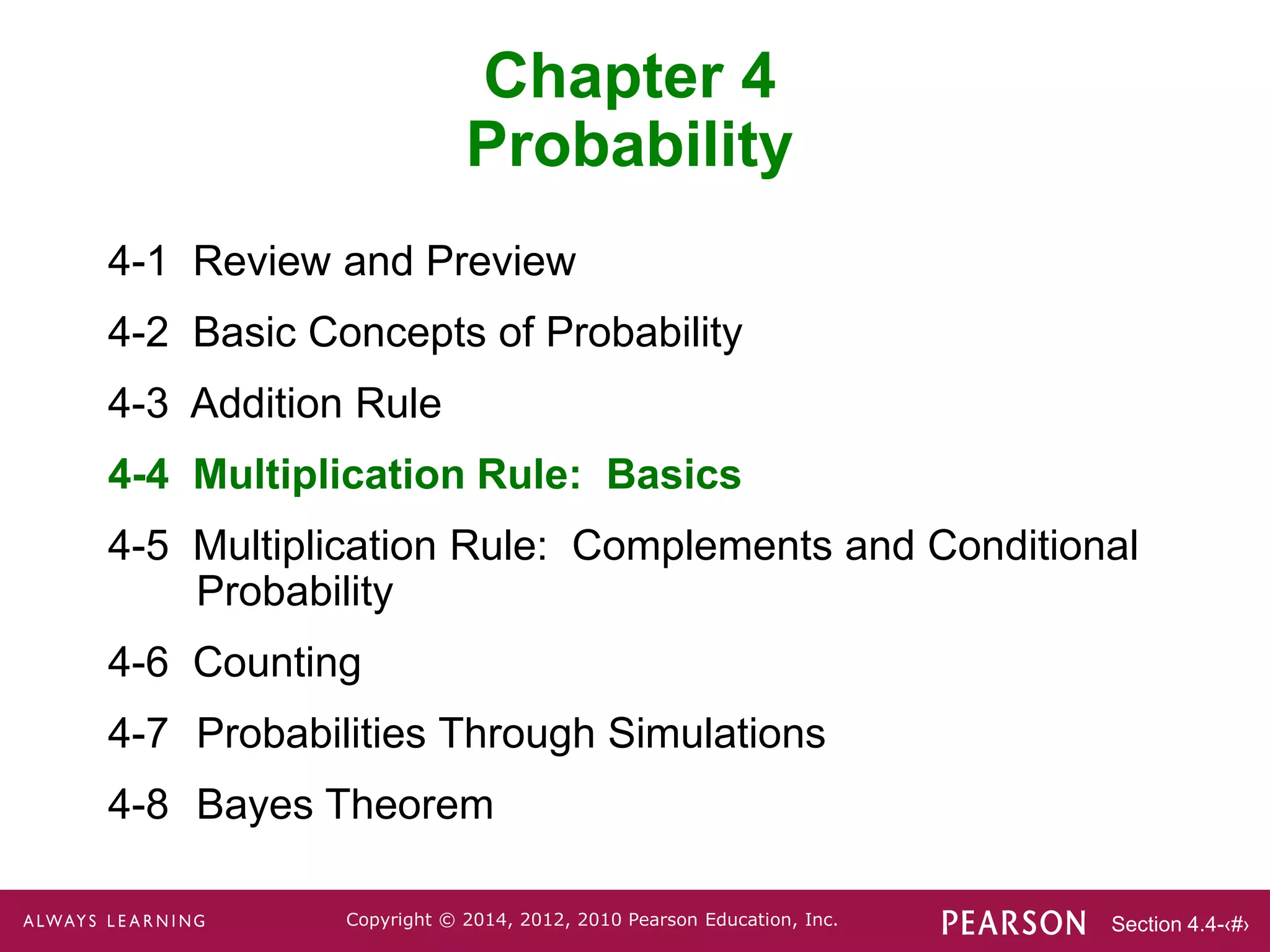 Chapter 4
Probability

4-1 Review and Preview

4-2 Basic Concepts of Probability

4-3 Addition Rule

4-4 Multiplication Rule: Basics

4-5 Multiplication Rule: Complements and Conditional Probability

4-6 Counting

4-7 Probabilities Through Simulations

4-8 Bayes Theorem

ALWAYS LEARNING Copyright © 2014, 2012, 2010 Pearson Education, Inc. PEARSON Section 4.4-‹#›